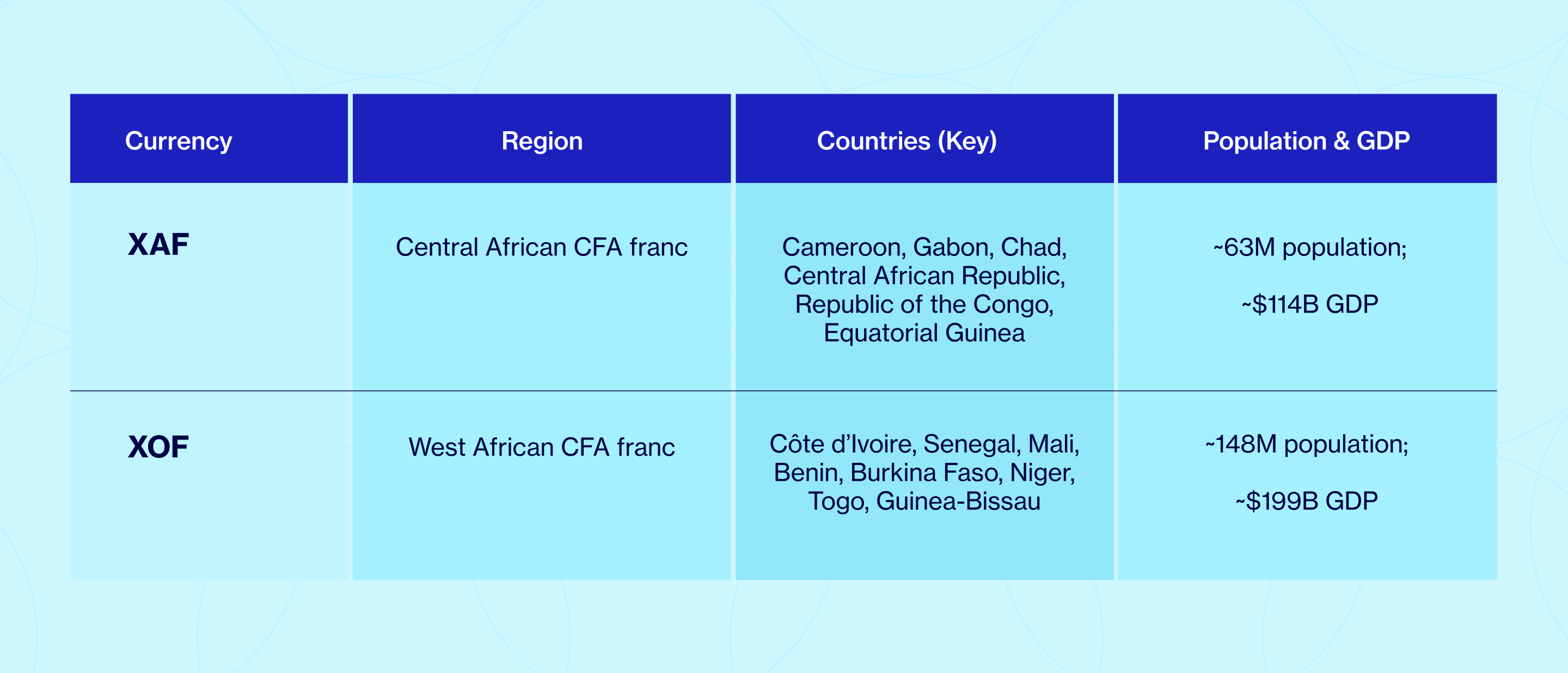 | Currency | Region | Countries (Key) | Population & GDP |
|---|---|---|---|
| XAF | Central African CFA franc | Cameroon, Gabon, Chad, Central African Republic, Republic of the Congo, Equatorial Guinea | ~63M population; ~\$114B GDP |
| XOF | West African CFA franc | Côte d’Ivoire, Senegal, Mali, Benin, Burkina Faso, Niger, Togo, Guinea-Bissau | ~148M population; ~\$199B GDP |